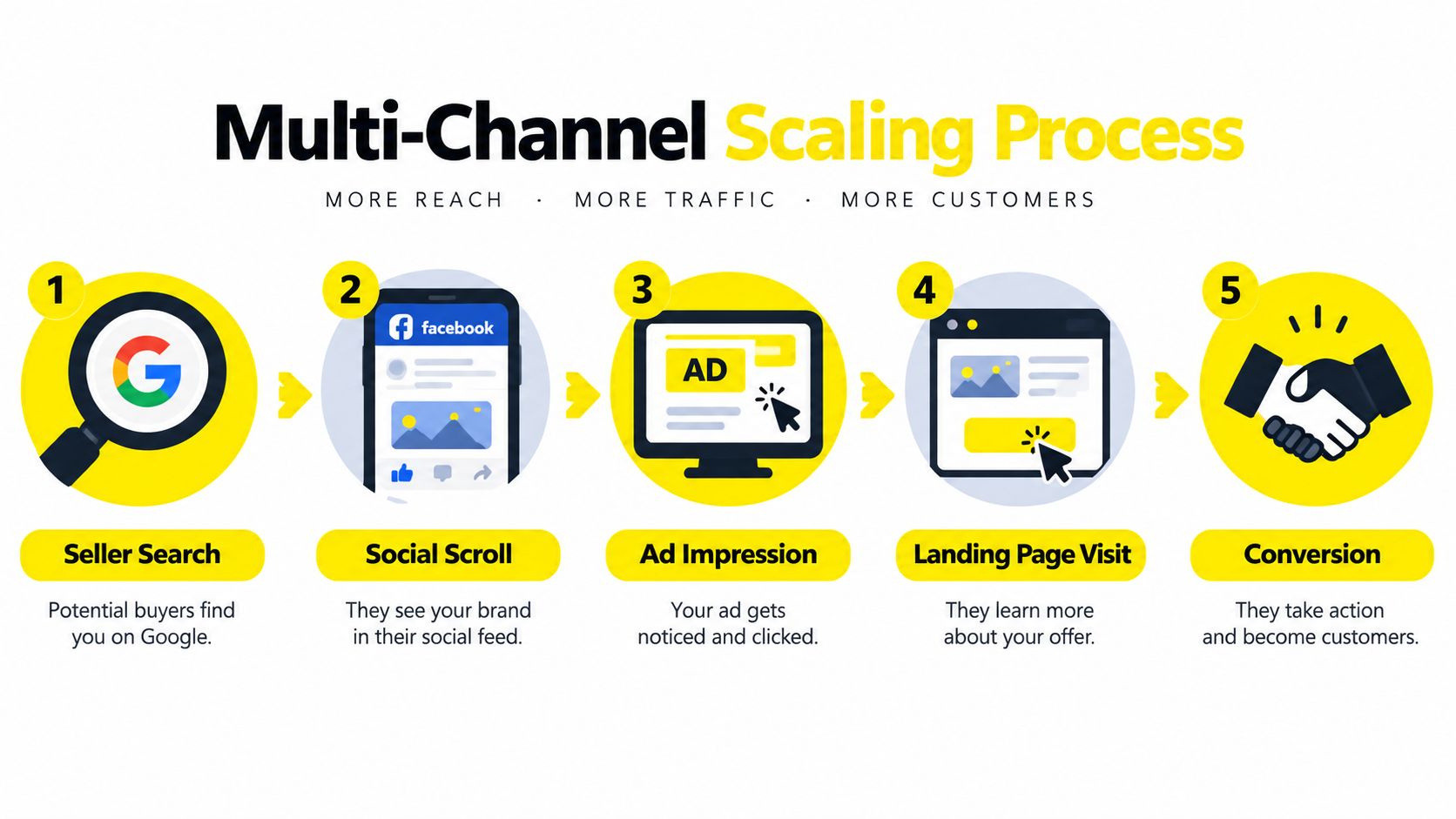 Multi-Channel Scaling Process

MORE REACH · MORE TRAFFIC · MORE CUSTOMERS

1

G

Seller Search

Potential buyers find you on Google.

2

facebook

Social Scroll

They see your brand in their social feed.

3

AD

Ad Impression

Your ad gets noticed and clicked.

4

Landing Page Visit

They learn more about your offer.

5

Conversion

They take action and become customers.